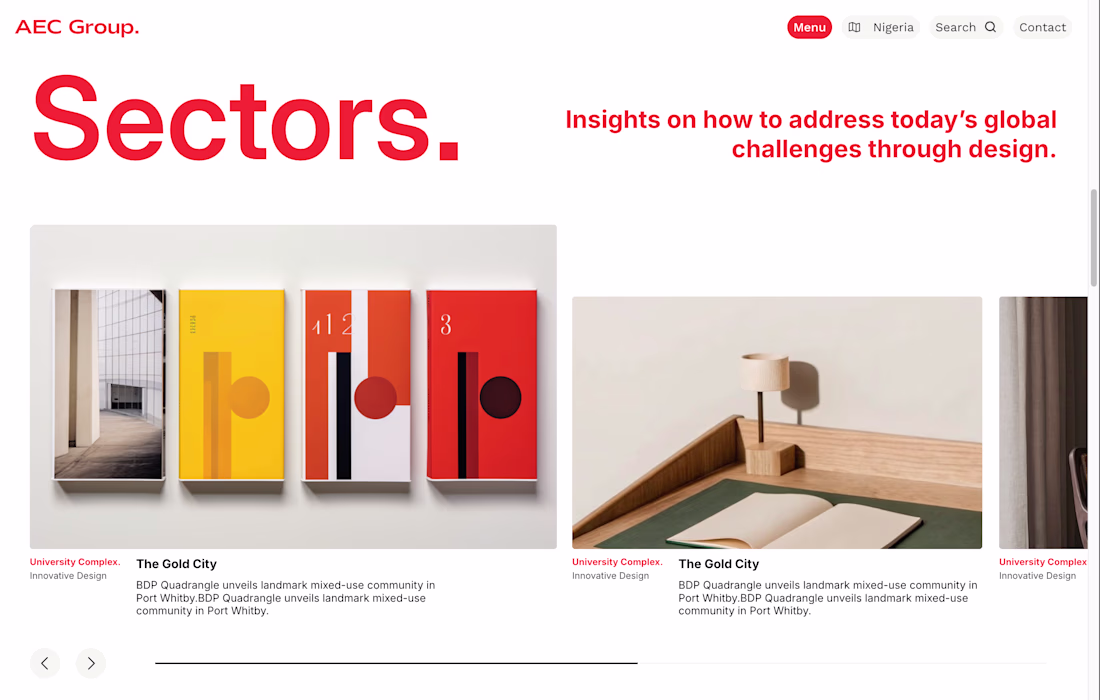 AEC Group.

Menu Nigeria Search Contact

Sectors.

Insights on how to address today's global challenges through design.

1 2

3

University Complex.
Innovative Design

The Gold City

BDP Quadrangle unveils landmark mixed-use community in Port Whitby.BDP Quadrangle unveils landmark mixed-use community in Port Whitby.

University Complex.
Innovative Design

The Gold City

BDP Quadrangle unveils landmark mixed-use community in Port Whitby.BDP Quadrangle unveils landmark mixed-use community in Port Whitby.

University Complex
Innovative Design